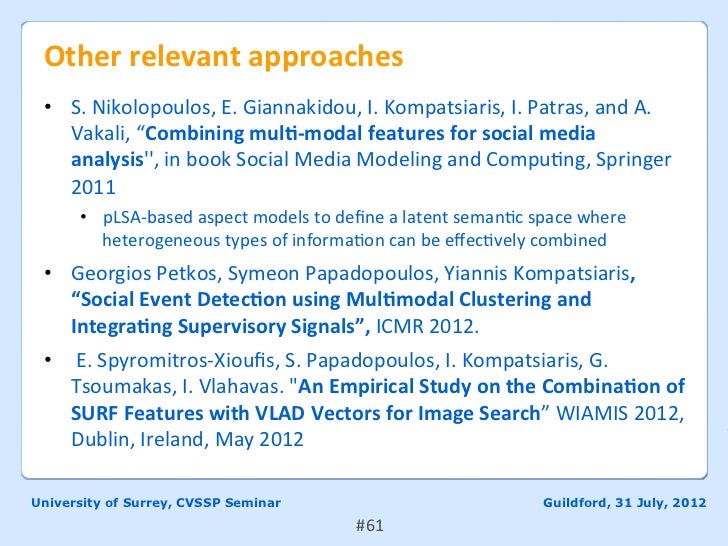 Other relevant approaches

• S. Nikolopoulos, E. Giannakidou, I. Kompatsiaris, I. Patras, and A. Vakali, “Combining multi-modal features for social media analysis'', in book Social Media Modeling and Computing, Springer 2011

• pLSA-based aspect models to define a latent semantic space where heterogeneous types of information can be effectively combined

• Georgios Petkos, Symeon Papadopoulos, Yiannis Kompatsiaris, “Social Event Detection using Multimodal Clustering and Integrating Supervisory Signals”, ICMR 2012.

• E. Spyromitros-Xioufis, S. Papadopoulos, I. Kompatsiaris, G. Tsoumakas, I. Vlahavas. "An Empirical Study on the Combination of SURF Features with VLAD Vectors for Image Search” WIAMIS 2012, Dublin, Ireland, May 2012

University of Surrey, CVSSP Seminar

Guildford, 31 July, 2012

#61